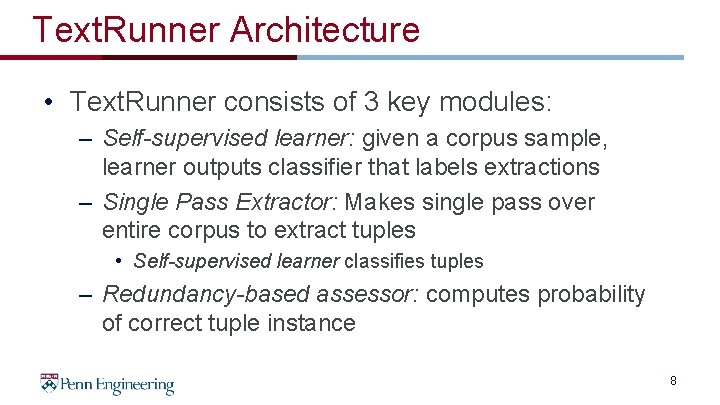 TextRunner Architecture

• TextRunner consists of 3 key modules:

– Self-supervised learner: given a corpus sample, learner outputs classifier that labels extractions

– Single Pass Extractor: Makes single pass over entire corpus to extract tuples

• Self-supervised learner classifies tuples

– Redundancy-based assessor: computes probability of correct tuple instance

Penn Engineering

8